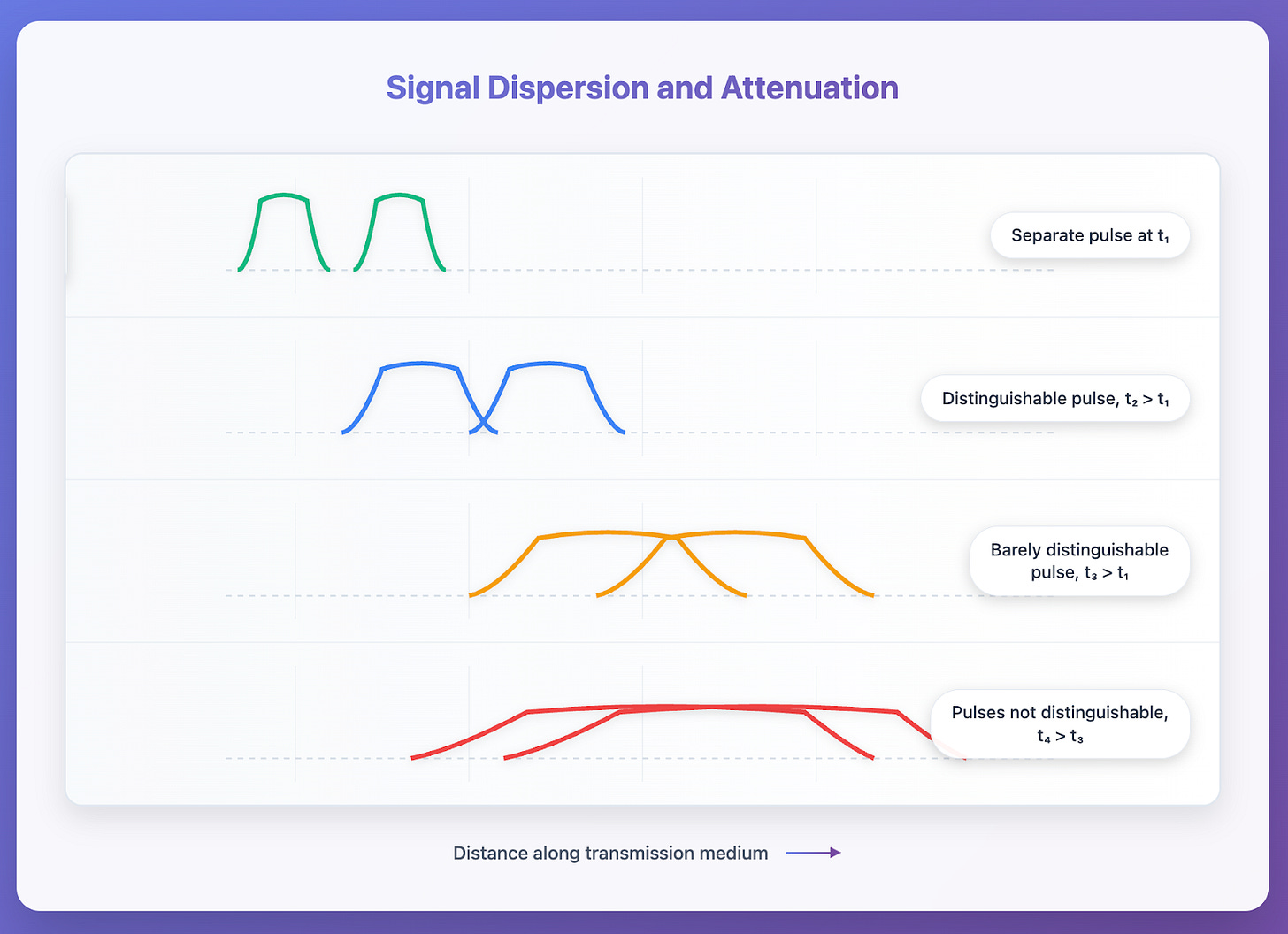 Signal Dispersion and Attenuation

Separate pulse at $t_1$

Distinguishable pulse, $t_2 > t_1$

Barely distinguishable pulse, $t_3 > t_1$

Pulses not distinguishable, $t_4 > t_3$

Distance along transmission medium